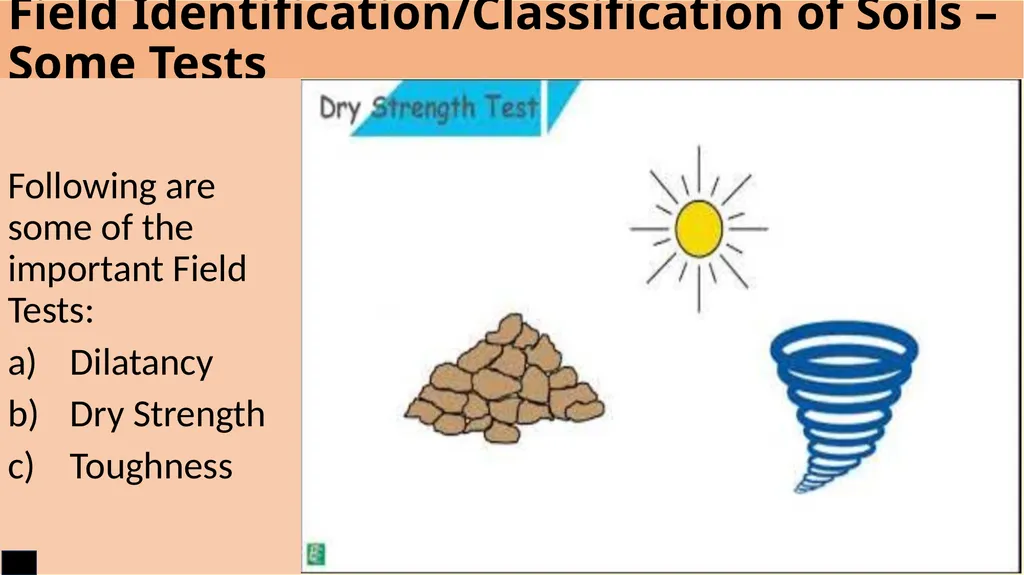 Field Identification/Classification of Soils – Some Tests

Following are some of the important Field Tests:

a) Dilatancy

b) Dry Strength

c) Toughness

Dry Strength Test